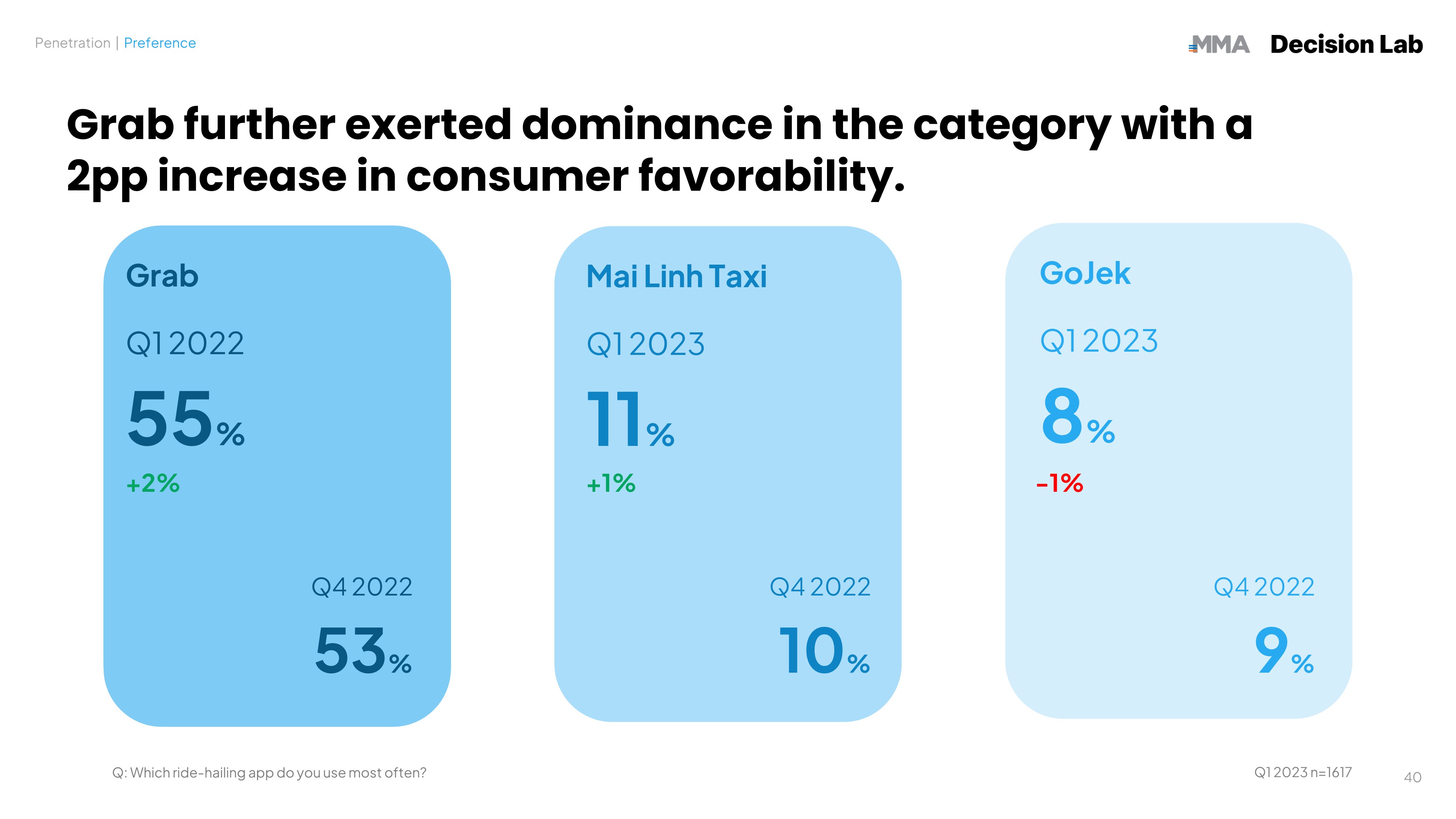 Penetration | Preference

MMA Decision Lab

Grab further exerted dominance in the category with a 2pp increase in consumer favorability.

Grab

Q1 2022

55%

+2%

Q4 2022

53%

Mai Linh Taxi

Q1 2023

11%

+1%

Q4 2022

10%

GoJek

Q1 2023

8%

-1%

Q4 2022

9%

Q: Which ride-hailing app do you use most often?

Q1 2023 n=1617

40